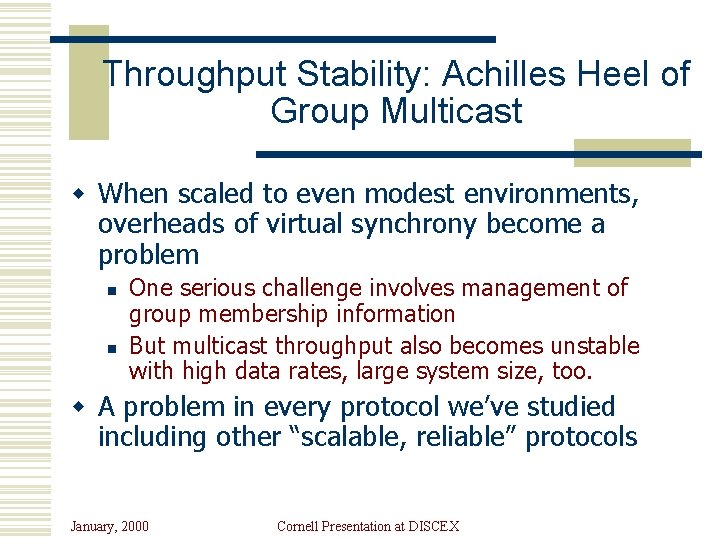 Throughput Stability: Achilles Heel of Group Multicast

When scaled to even modest environments, overheads of virtual synchrony become a problem

One serious challenge involves management of group membership information

But multicast throughput also becomes unstable with high data rates, large system size, too.

A problem in every protocol we've studied including other "scalable, reliable" protocols

January, 2000

Cornell Presentation at DISCEX